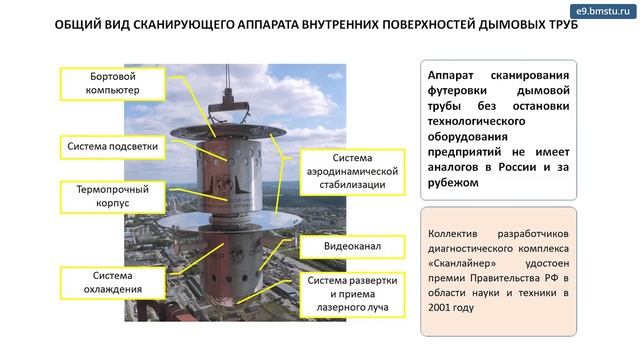 e9.bmstu.ru

ОБЩИЙ ВИД СКАНИРУЮЩЕГО АППАРАТА ВНУТРЕННИХ ПОВЕРХНОСТЕЙ ДЫМОВЫХ ТРУБ

Бортовой компьютер

Система подсветки

Термопрочный корпус

Система охлаждения

Система аэродинамической стабилизации

Видеоканал

Система развертки и приема лазерного луча

Аппарат сканирования футеровки дымовой трубы без остановки технологического оборудования предприятий не имеет аналогов в России и за рубежом

Коллектив разработчиков диагностического комплекса «Сканлайнер» удостоен премии Правительства РФ в области науки и техники в 2001 году